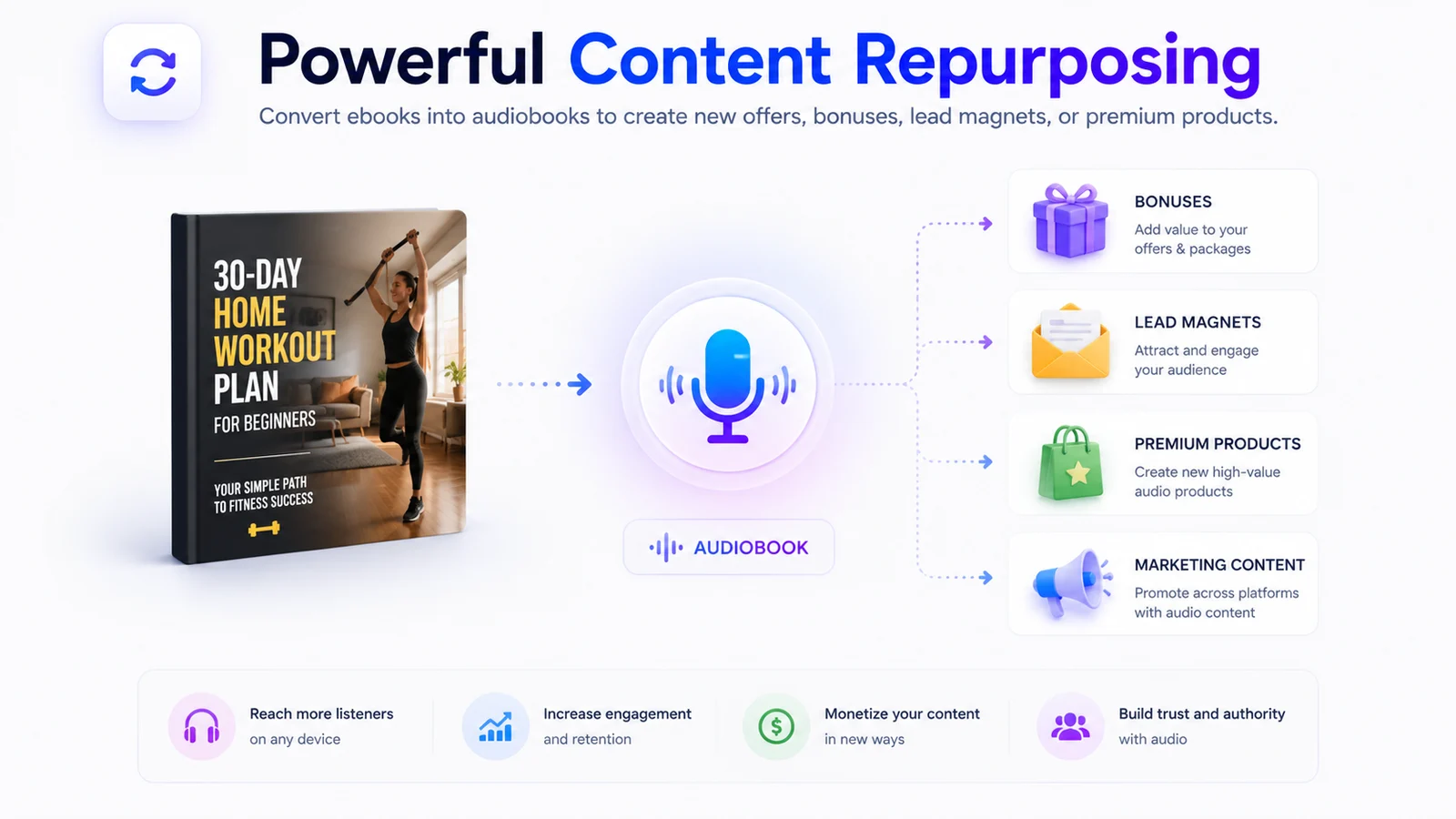 Powerful Content Repurposing

Convert ebooks into audiobooks to create new offers, bonuses, lead magnets, or premium products.

30-DAY HOME WORKOUT PLAN FOR BEGINNERS

YOUR SIMPLE PATH TO FITNESS SUCCESS

AUDIOBOOK

BONUSES
Add value to your offers & packages

LEAD MAGNETS
Attract and engage your audience

PREMIUM PRODUCTS
Create new high-value audio products

MARKETING CONTENT
Promote across platforms with audio content

Reach more listeners
on any device

Increase engagement
and retention

Monetize your content
in new ways

Build trust and authority
with audio